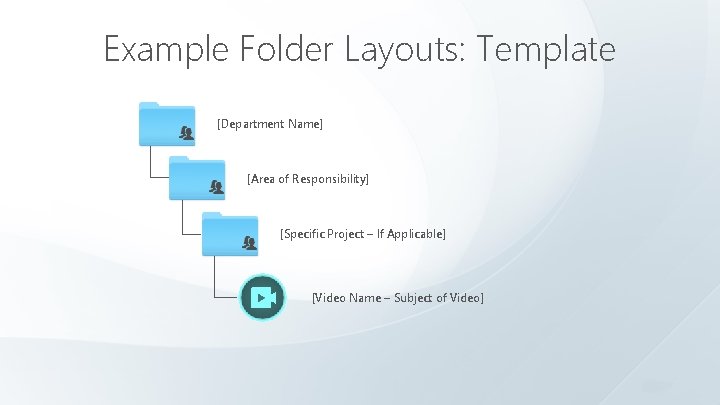 Example Folder Layouts: Template

[Department Name]

[Area of Responsibility]

[Specific Project – If Applicable]

[Video Name – Subject of Video]